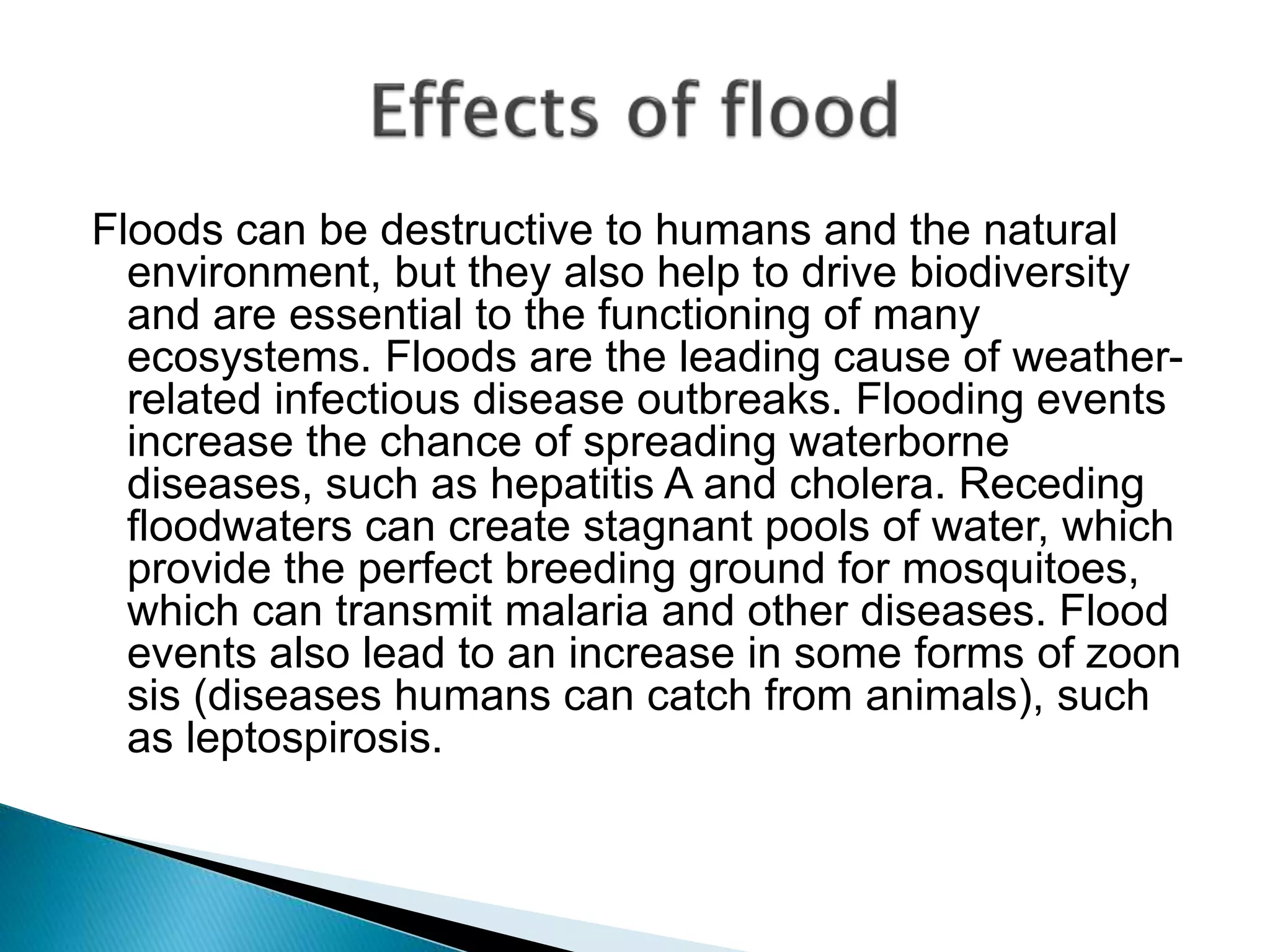 Effects of flood

Floods can be destructive to humans and the natural environment, but they also help to drive biodiversity and are essential to the functioning of many ecosystems. Floods are the leading cause of weather-related infectious disease outbreaks. Flooding events increase the chance of spreading waterborne diseases, such as hepatitis A and cholera. Receding floodwaters can create stagnant pools of water, which provide the perfect breeding ground for mosquitoes, which can transmit malaria and other diseases. Flood events also lead to an increase in some forms of zoon sis (diseases humans can catch from animals), such as leptospirosis.